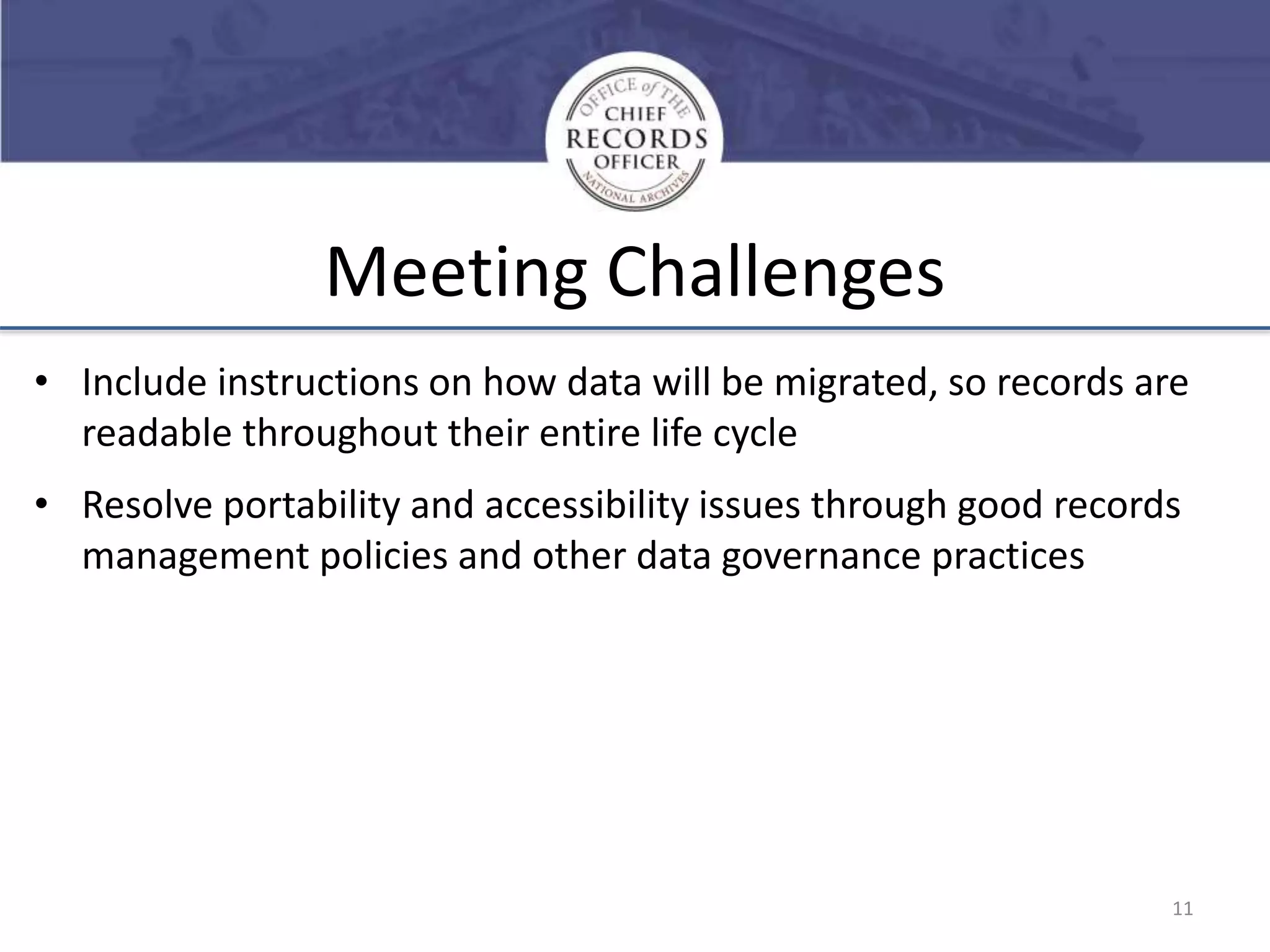 OFFICE of THE
CHIEF
RECORDS
OFFICER
NATIONAL ARCHIVES

Meeting Challenges

• Include instructions on how data will be migrated, so records are readable throughout their entire life cycle

• Resolve portability and accessibility issues through good records management policies and other data governance practices

11